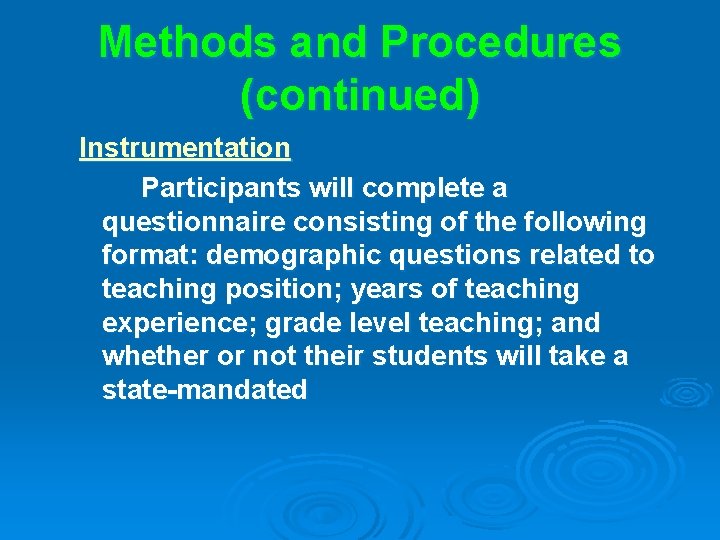 Methods and Procedures (continued)

Instrumentation

Participants will complete a questionnaire consisting of the following format: demographic questions related to teaching position; years of teaching experience; grade level teaching; and whether or not their students will take a state-mandated